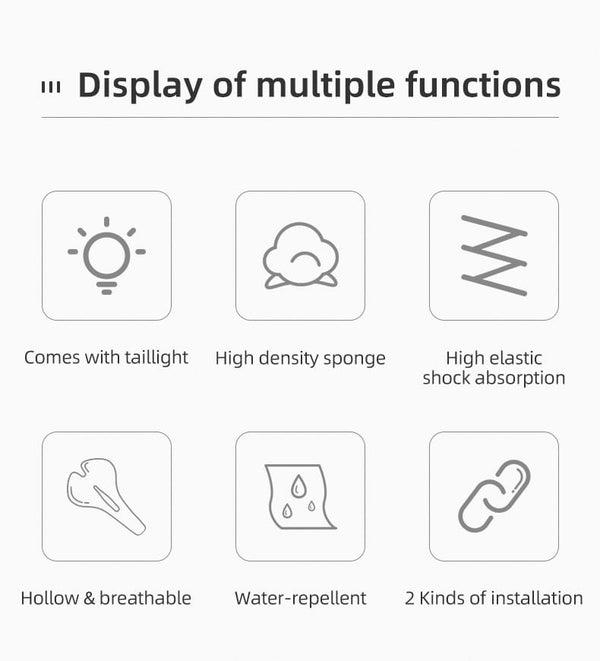 Display of multiple functions

Comes with taillight

High density sponge

High elastic shock absorption

Hollow & breathable

Water-repellent

2 Kinds of installation